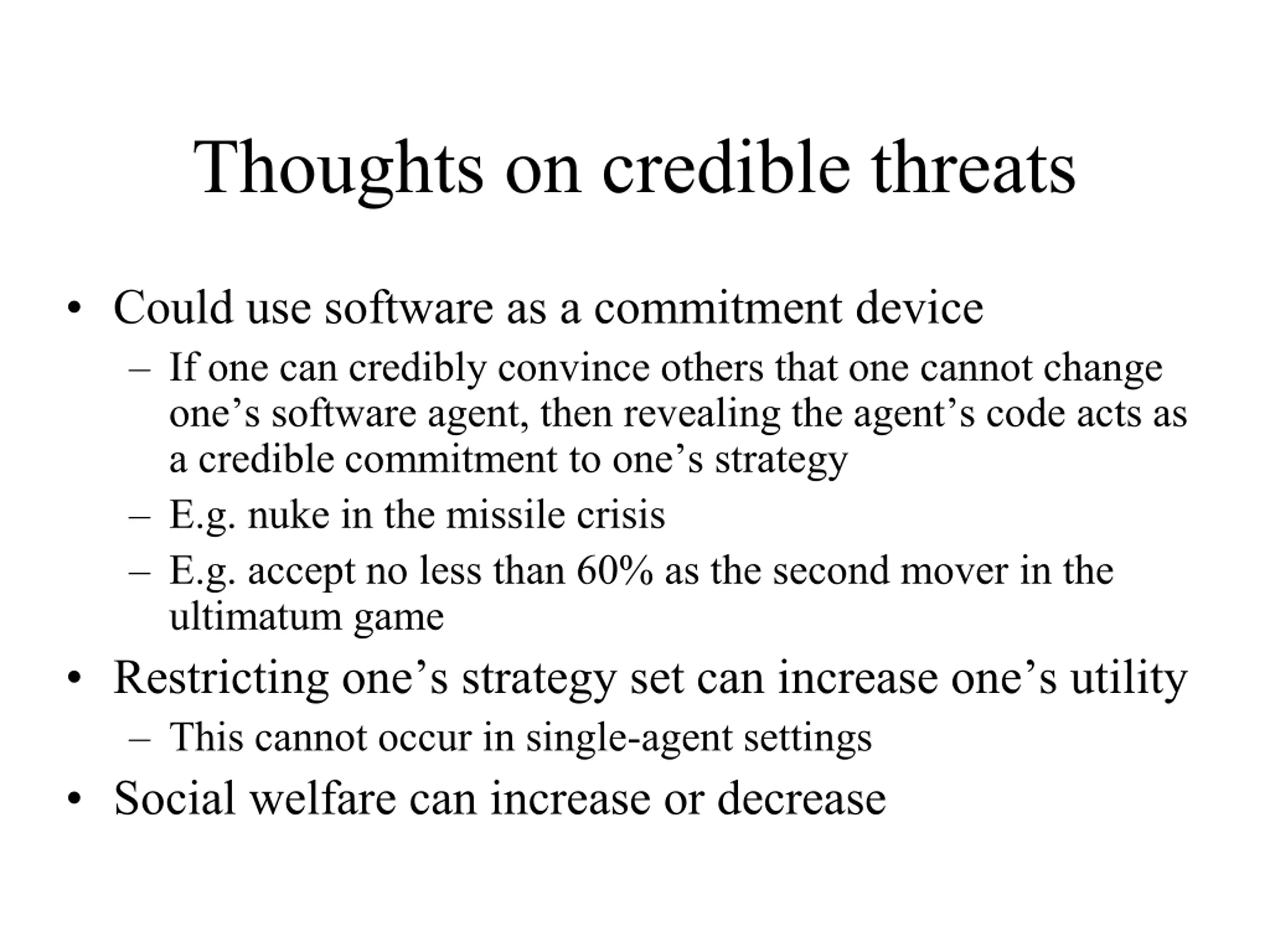 Thoughts on credible threats

• Could use software as a commitment device
– If one can credibly convince others that one cannot change one’s software agent, then revealing the agent’s code acts as a credible commitment to one’s strategy
– E.g. nuke in the missile crisis
– E.g. accept no less than 60% as the second mover in the ultimatum game

• Restricting one’s strategy set can increase one’s utility
– This cannot occur in single-agent settings

• Social welfare can increase or decrease